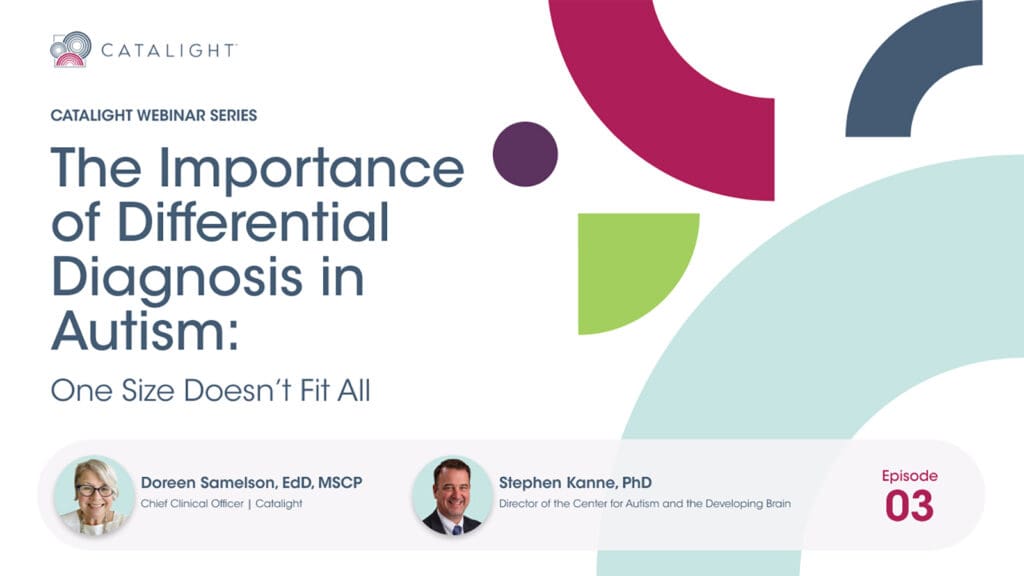 CATALIGHT

CATALIGHT WEBINAR SERIES

The Importance of Differential Diagnosis in Autism:

One Size Doesn't Fit All

Doreen Samelson, EdD, MSCP
Chief Clinical Officer | Catalight

Stephen Kanne, PhD
Director of the Center for Autism and the Developing Brain

Episode
03